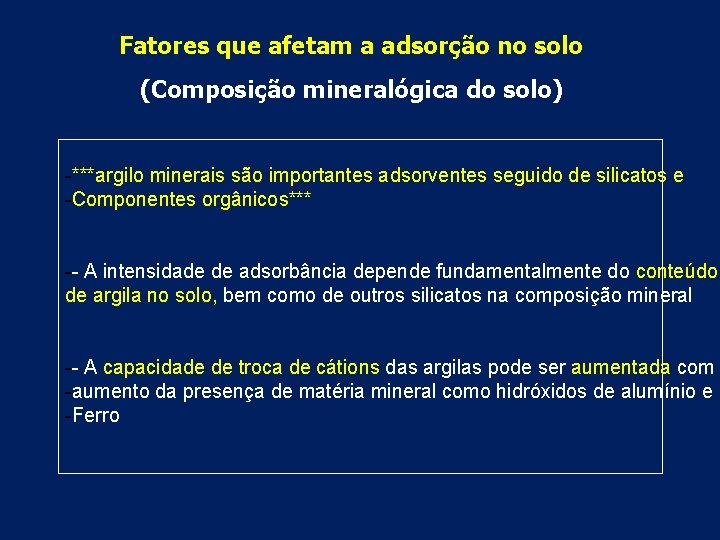 Fatores que afetam a adsorção no solo

(Composição mineralógica do solo)

-***argilo minerais são importantes adsorventes seguido de silicatos e
-Componentes orgânicos***

-- A intensidade de adsorbância depende fundamentalmente do conteúdo de argila no solo, bem como de outros silicatos na composição mineral

-- A capacidade de troca de cátions das argilas pode ser aumentada com
-aumento da presença de matéria mineral como hidróxidos de alumínio e
-Ferro